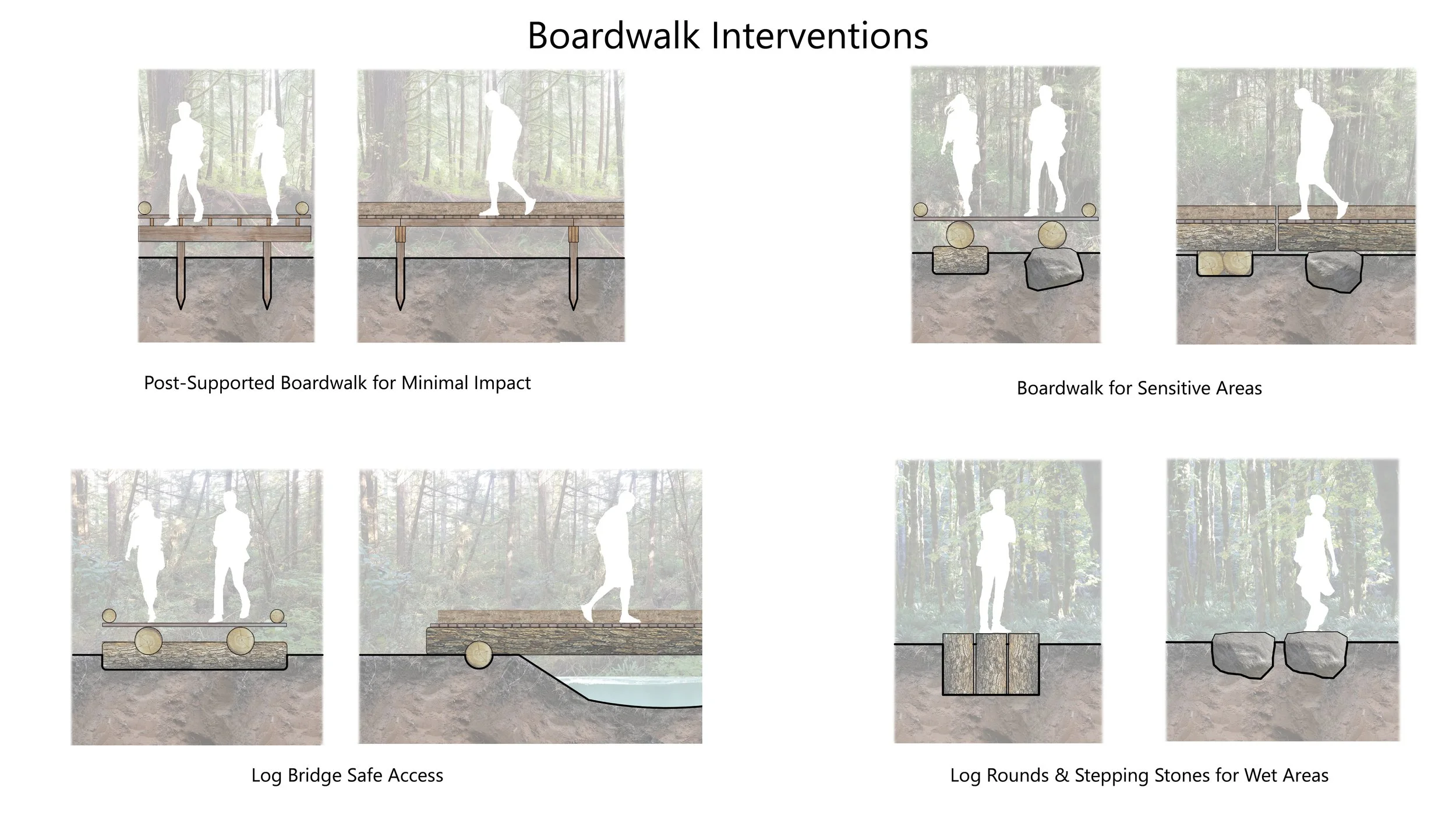 Boardwalk Interventions

Post-Supported Boardwalk for Minimal Impact

Boardwalk for Sensitive Areas

Log Bridge Safe Access

Log Rounds & Stepping Stones for Wet Areas